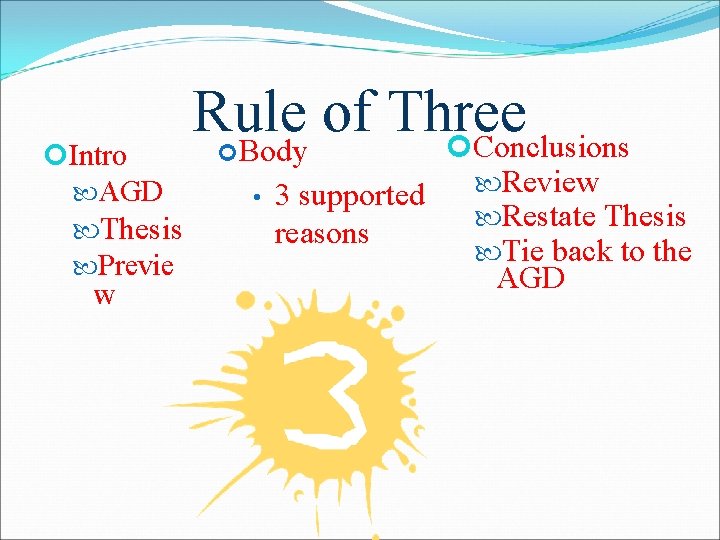 Rule of Three

Intro
AGD
Thesis
Preview

Body
• 3 supported reasons

Conclusions
Review
Restate Thesis
Tie back to the AGD

3